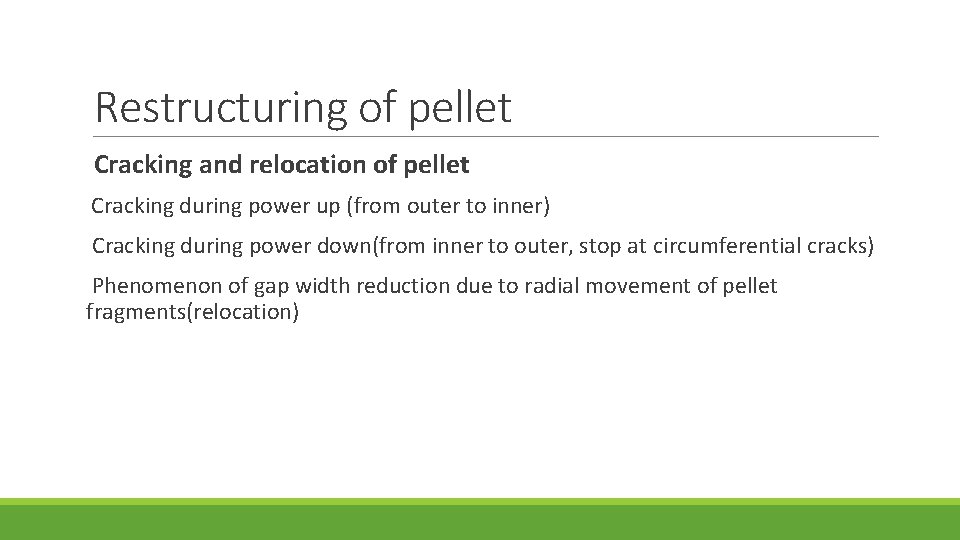 Restructuring of pellet

Cracking and relocation of pellet

Cracking during power up (from outer to inner)

Cracking during power down(from inner to outer, stop at circumferential cracks)

Phenomenon of gap width reduction due to radial movement of pellet fragments(relocation)